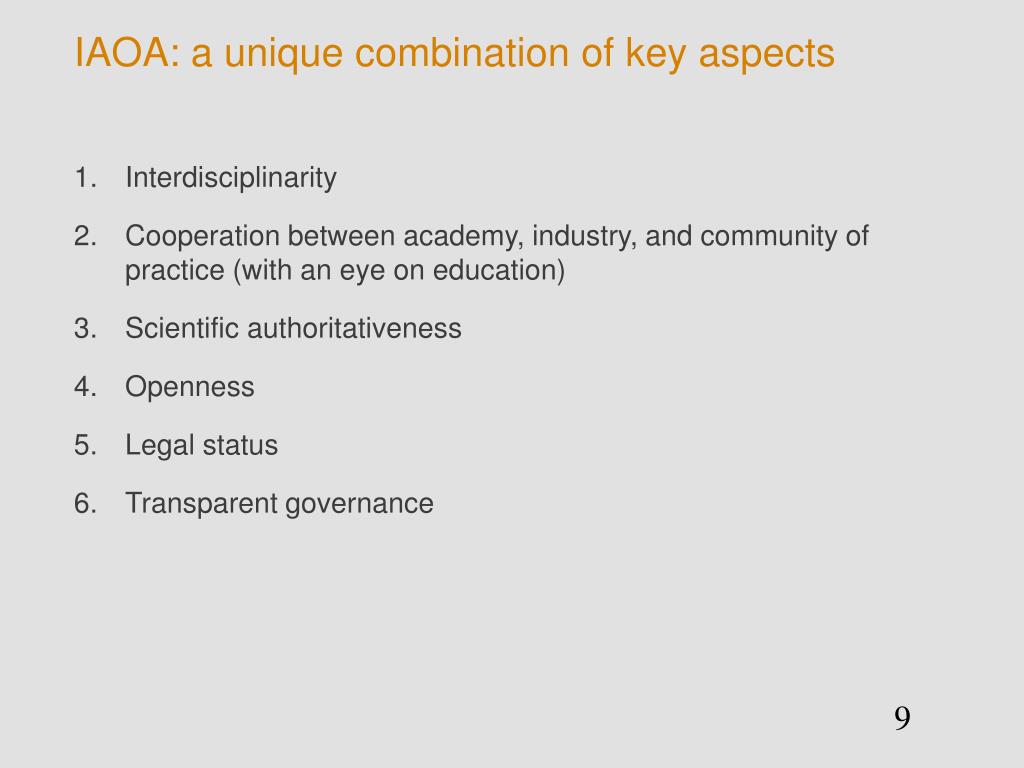 IAOA: a unique combination of key aspects

1. Interdisciplinarity
2. Cooperation between academy, industry, and community of practice (with an eye on education)
3. Scientific authoritativeness
4. Openness
5. Legal status
6. Transparent governance

9